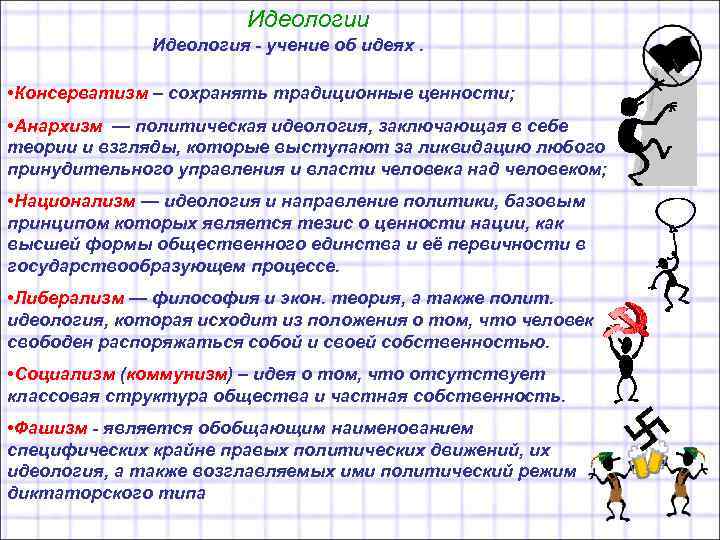 Идеологии

Идеология - учение об идеях .

•Консерватизм – сохранять традиционные ценности;

•Анархизм — политическая идеология, заключающая в себе теории и взгляды, которые выступают за ликвидацию любого принудительного управления и власти человека над человеком;

•Национализм — идеология и направление политики, базовым принципом которых является тезис о ценности нации, как высшей формы общественного единства и её первичности в государствообразующем процессе.

•Либерализм — философия и экон. теория, а также полит. идеология, которая исходит из положения о том, что человек свободен распоряжаться собой и своей собственностью.

•Социализм (коммунизм) – идея о том, что отсутствует классовая структура общества и частная собственность.

•Фашизм - является обобщающим наименованием специфических крайне правых политических движений, их идеология, а также возглавляемых ими политический режим диктаторского типа